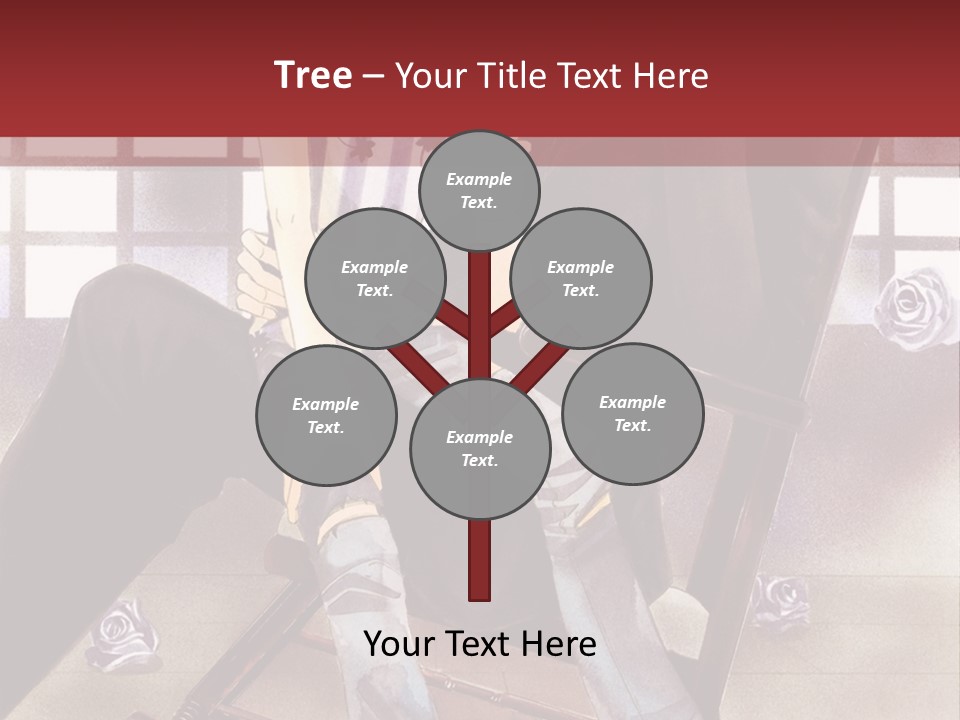 Tree – Your Title Text Here

Example Text.

Example Text.

Example Text.

Example Text.

Example Text.

Example Text.

Your Text Here